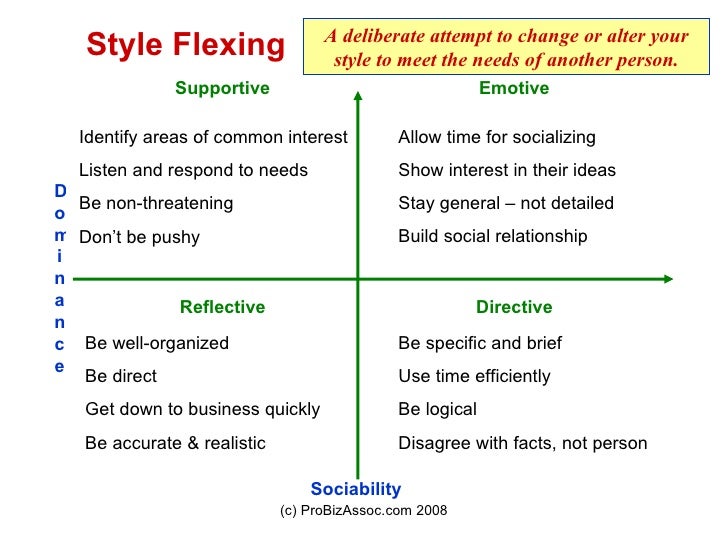 Style Flexing

A deliberate attempt to change or alter your style to meet the needs of another person.

Supportive

Identify areas of common interest

Listen and respond to needs

Be non-threatening

Don't be pushy

Emotive

Allow time for socializing

Show interest in their ideas

Stay general – not detailed

Build social relationship

Dominance

Reflective

Be well-organized

Be direct

Get down to business quickly

Be accurate & realistic

Directive

Be specific and brief

Use time efficiently

Be logical

Disagree with facts, not person

Sociability

(c) ProBizAssoc.com 2008